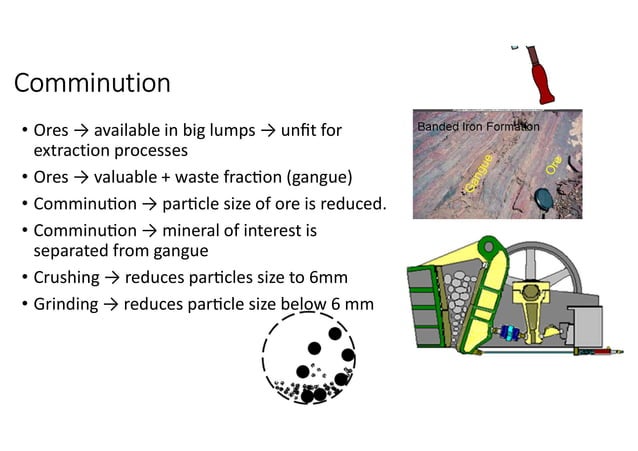 Comminution

• Ores → available in big lumps → unfit for extraction processes
• Ores → valuable + waste fraction (gangue)
• Comminution → particle size of ore is reduced.
• Comminution → mineral of interest is separated from gangue
• Crushing → reduces particles size to 6mm
• Grinding → reduces particle size below 6 mm

Banded Iron Formation
Gangue
Ore